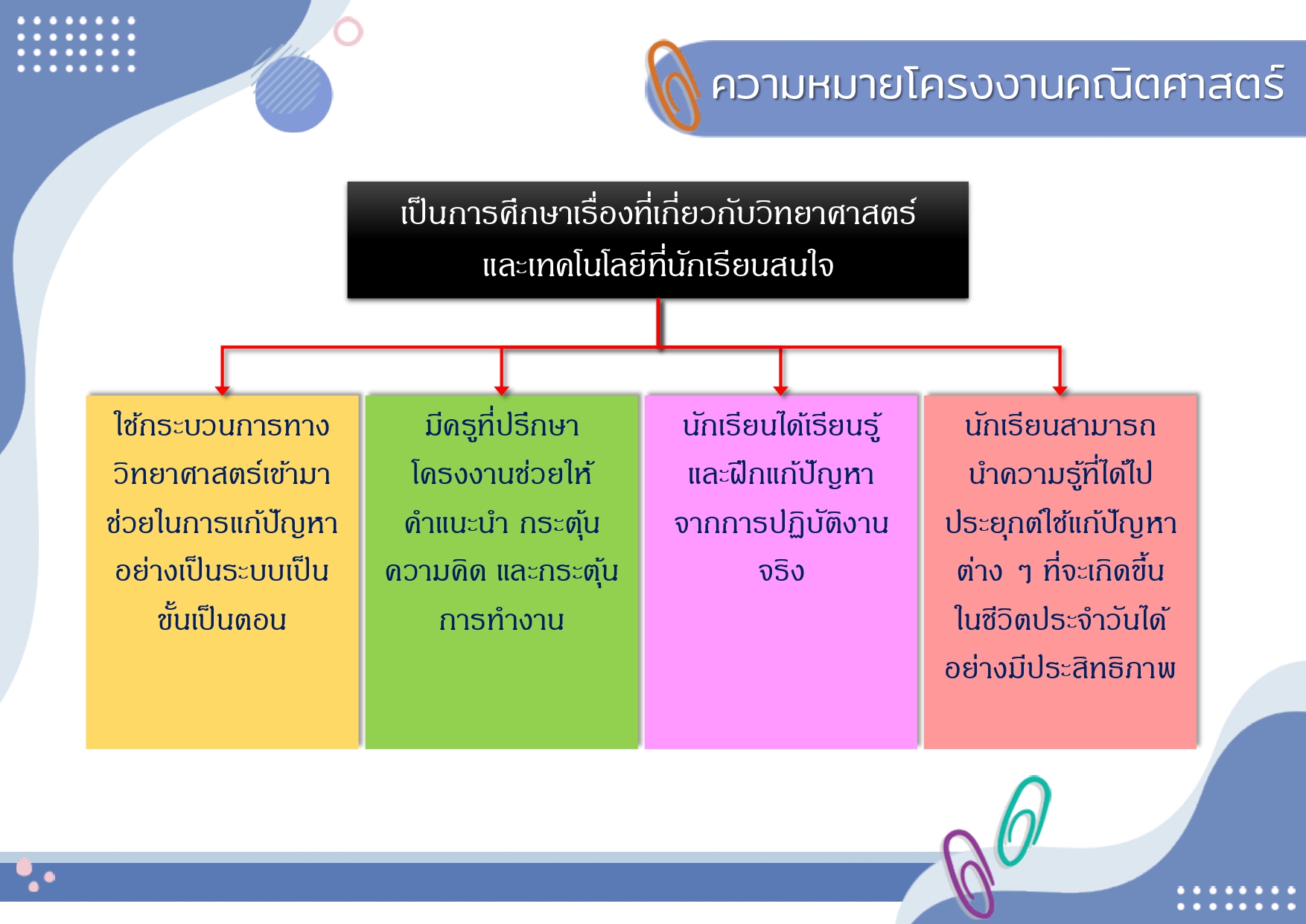 ความหมายโครงงานคณิตศาสตร์

เป็นการศึกษาเรื่องที่เกี่ยวกับวิทยาศาสตร์และเทคโนโลยีที่นักเรียนสนใจ

ใช้กระบวนการทางวิทยาศาสตร์เข้ามาช่วยในการแก้ปัญหาอย่างเป็นระบบเป็นขั้นเป็นตอน

มีครูที่ปรึกษาโครงงานช่วยให้คำแนะนำ กระตุ้นความคิด และกระตุ้นการทำงาน

นักเรียนได้เรียนรู้และฝึกแก้ปัญหาจากการปฏิบัติงานจริง

นักเรียนสามารถนำความรู้ที่ได้ไปประยุกต์ใช้แก้ปัญหาต่าง ๆ ที่จะเกิดขึ้นในชีวิตประจำวันได้อย่างมีประสิทธิภาพ